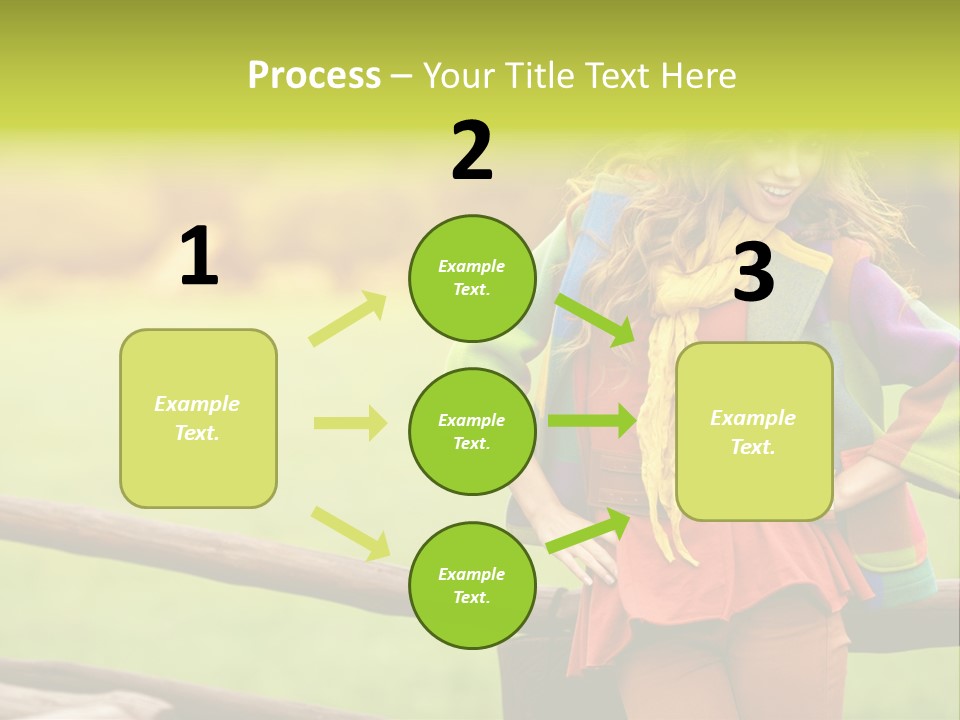 Process – Your Title Text Here

1

Example Text.

2

Example Text.

Example Text.

Example Text.

3

Example Text.